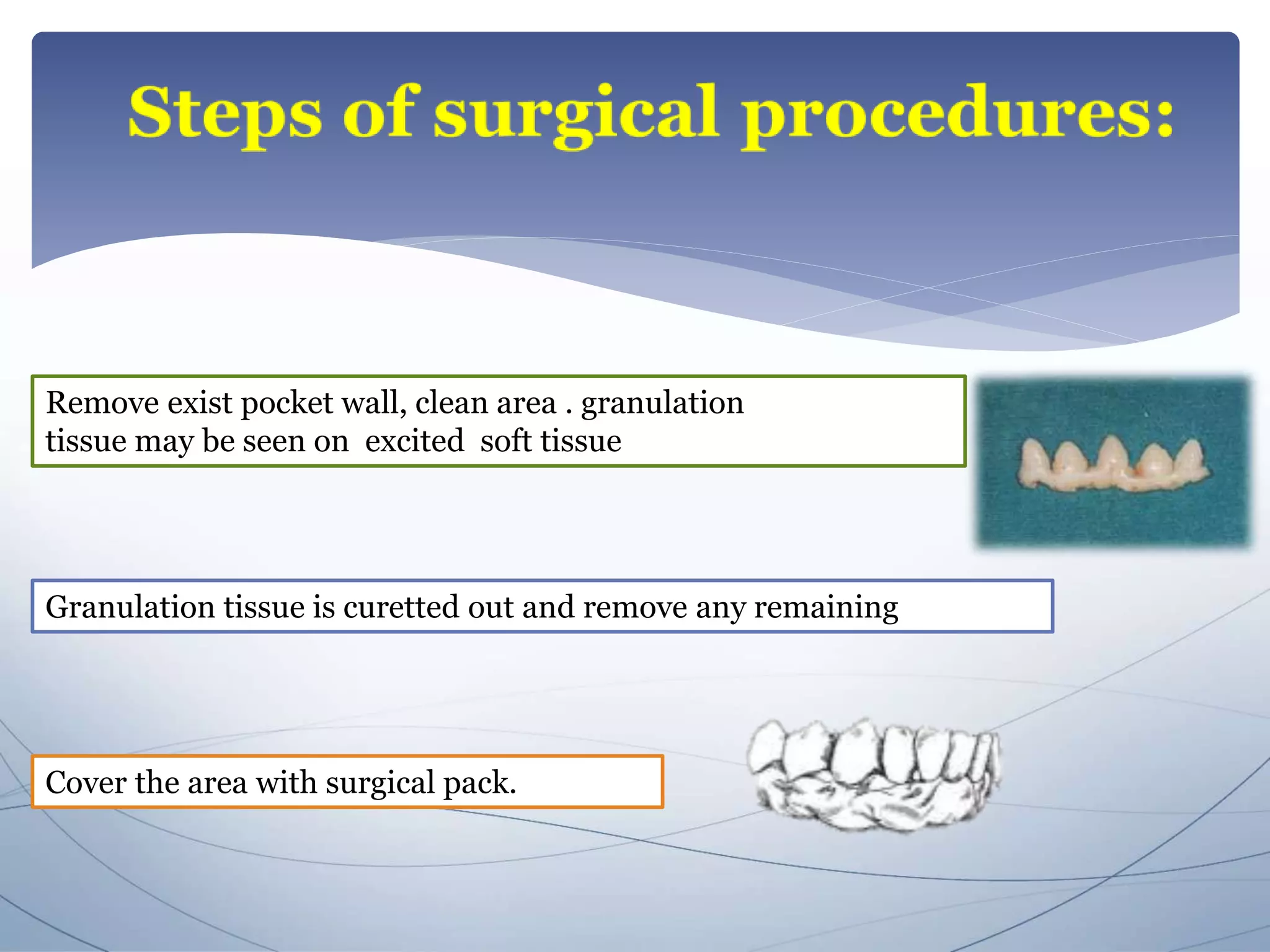 Steps of surgical procedures:

Remove exist pocket wall, clean area . granulation tissue may be seen on excited soft tissue

Granulation tissue is curetted out and remove any remaining

Cover the area with surgical pack.